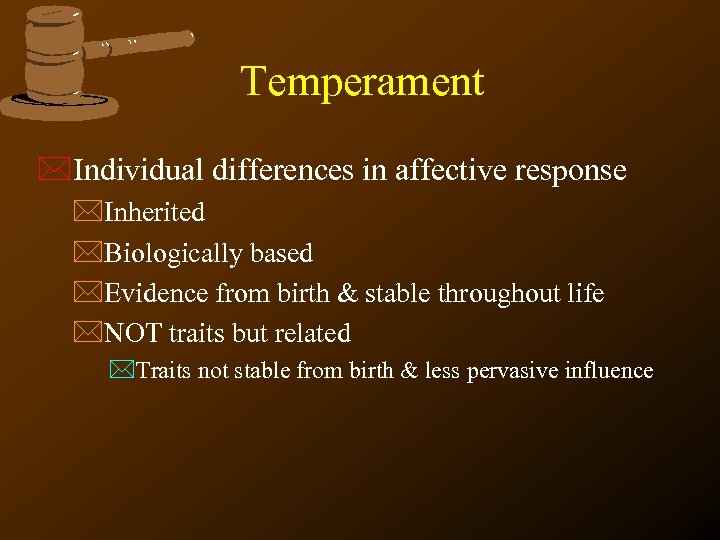 Temperament

Individual differences in affective response

Inherited

Biologically based

Evidence from birth & stable throughout life

NOT traits but related

Traits not stable from birth & less pervasive influence